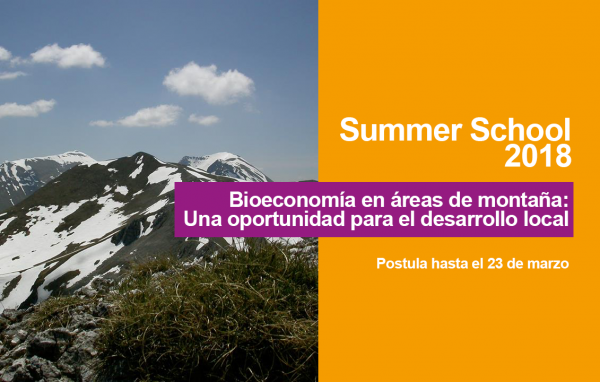 Summer School
2018

Bioeconomía en áreas de montaña:
Una oportunidad para el desarrollo local

Postula hasta el 23 de marzo